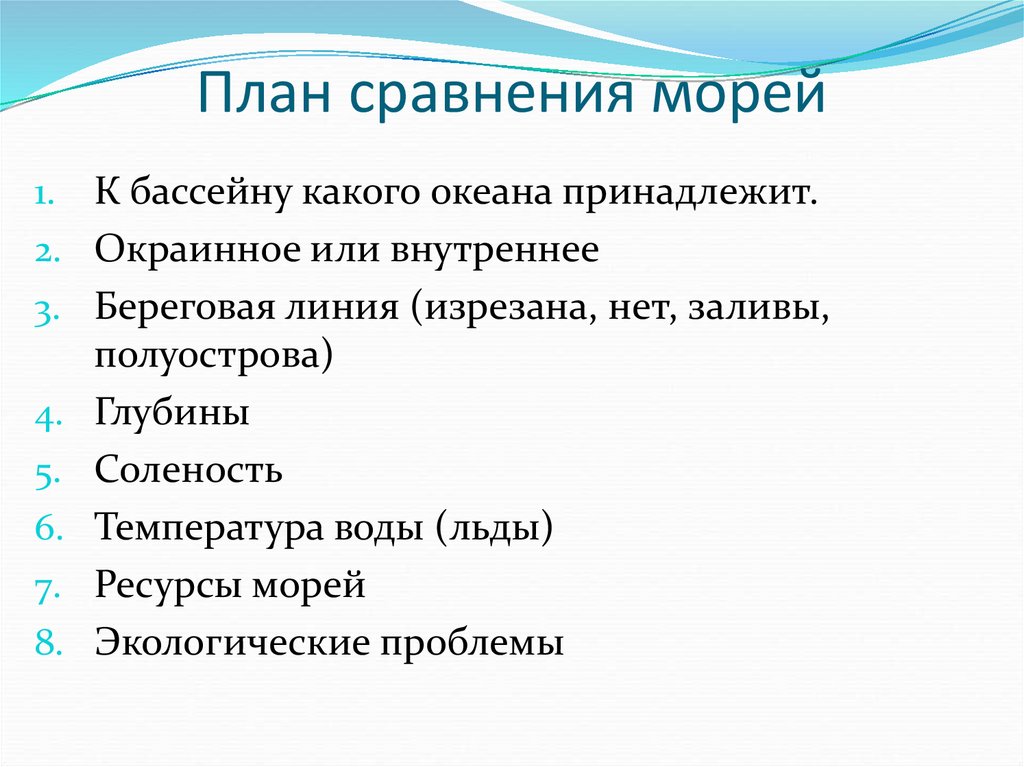 План сравнения морей

1. К бассейну какого океана принадлежит.
2. Окраинное или внутреннее
3. Береговая линия (изрезана, нет, заливы, полуострова)
4. Глубины
5. Соленость
6. Температура воды (льды)
7. Ресурсы морей
8. Экологические проблемы